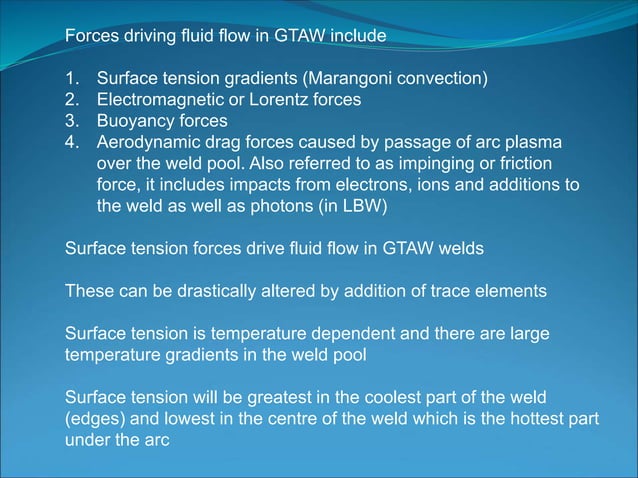 Forces driving fluid flow in GTAW include

1. Surface tension gradients (Marangoni convection)
2. Electromagnetic or Lorentz forces
3. Buoyancy forces
4. Aerodynamic drag forces caused by passage of arc plasma over the weld pool. Also referred to as impinging or friction force, it includes impacts from electrons, ions and additions to the weld as well as photons (in LBW)

Surface tension forces drive fluid flow in GTAW welds

These can be drastically altered by addition of trace elements

Surface tension is temperature dependent and there are large temperature gradients in the weld pool

Surface tension will be greatest in the coolest part of the weld (edges) and lowest in the centre of the weld which is the hottest part under the arc